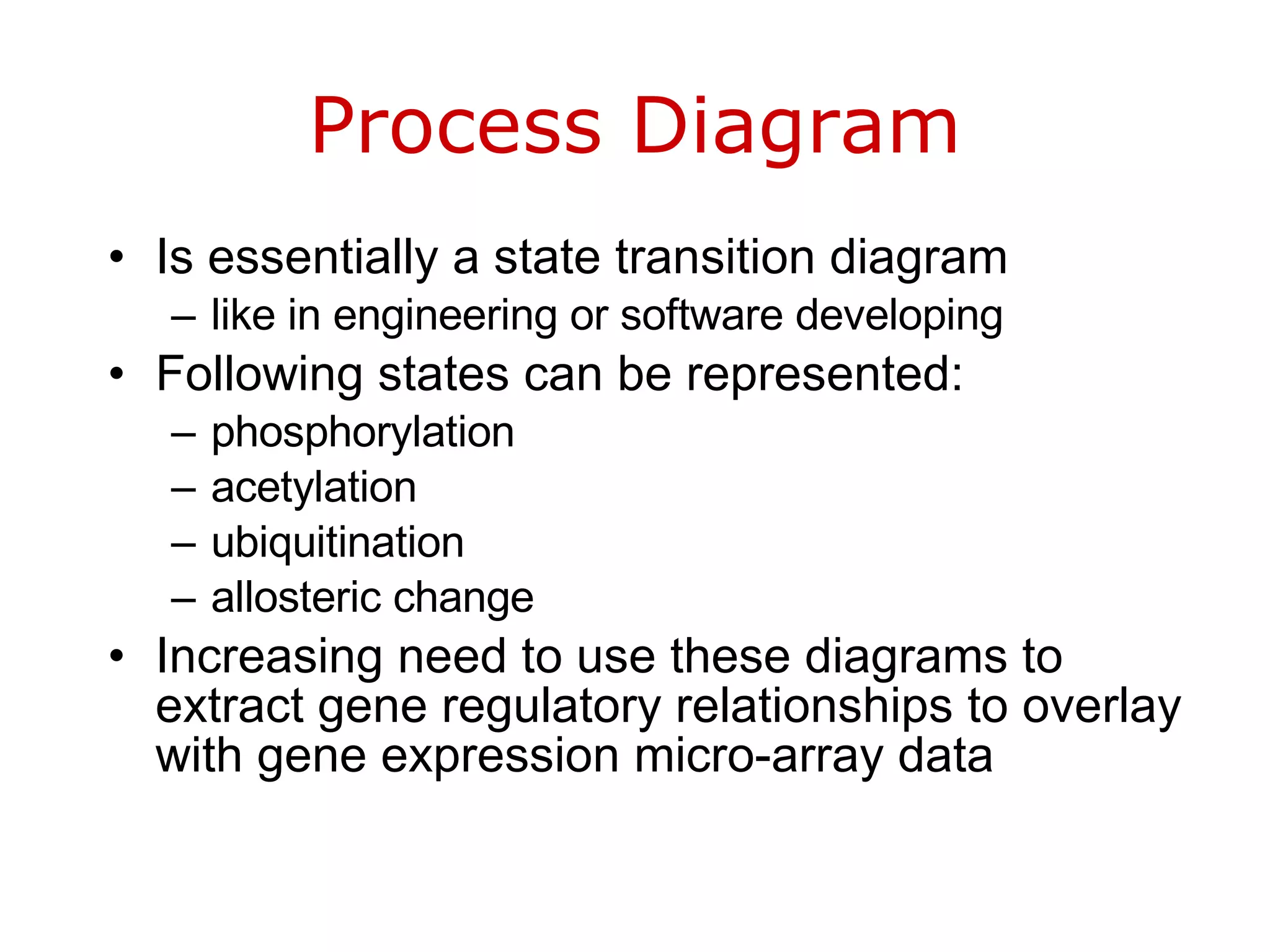 Process Diagram

• Is essentially a state transition diagram
– like in engineering or software developing
• Following states can be represented:
– phosphorylation
– acetylation
– ubiquitination
– allosteric change
• Increasing need to use these diagrams to extract gene regulatory relationships to overlay with gene expression micro-array data